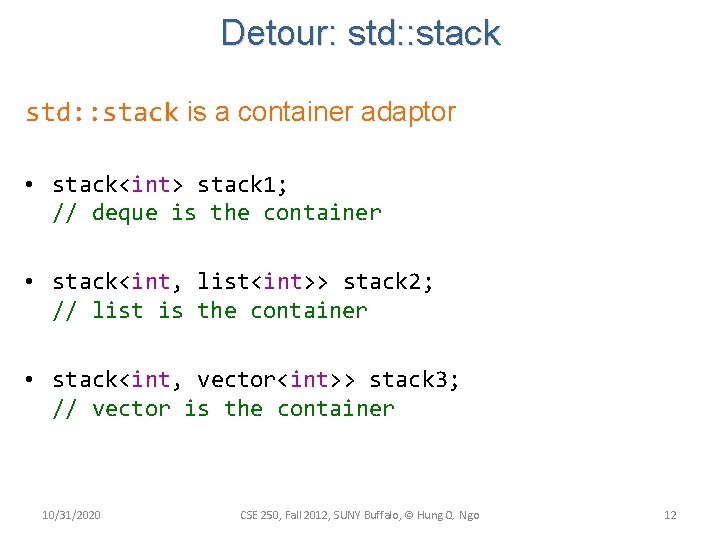 Detour: std::stack

std::stack is a container adaptor

• stack<int> stack1;
// deque is the container

• stack<int, list<int>> stack2;
// list is the container

• stack<int, vector<int>> stack3;
// vector is the container

10/31/2020

CSE 250, Fall 2012, SUNY Buffalo, © Hung Q. Ngo

12